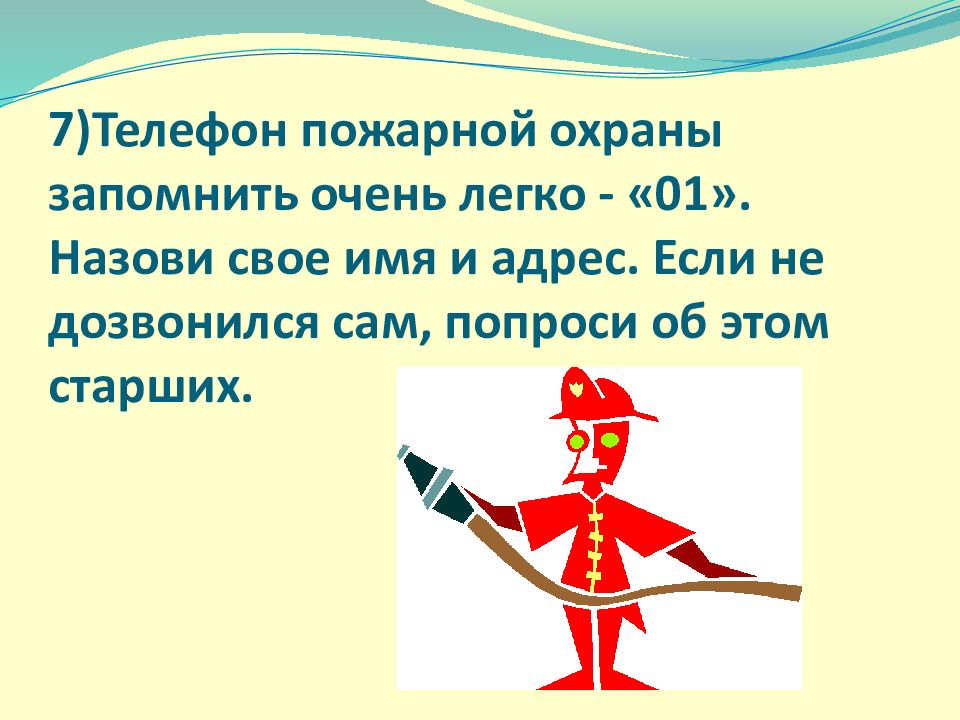 7)Телефон пожарной охраны запомнить очень легко - «01». Назови свое имя и адрес. Если не дозвонился сам, попроси об этом старших.